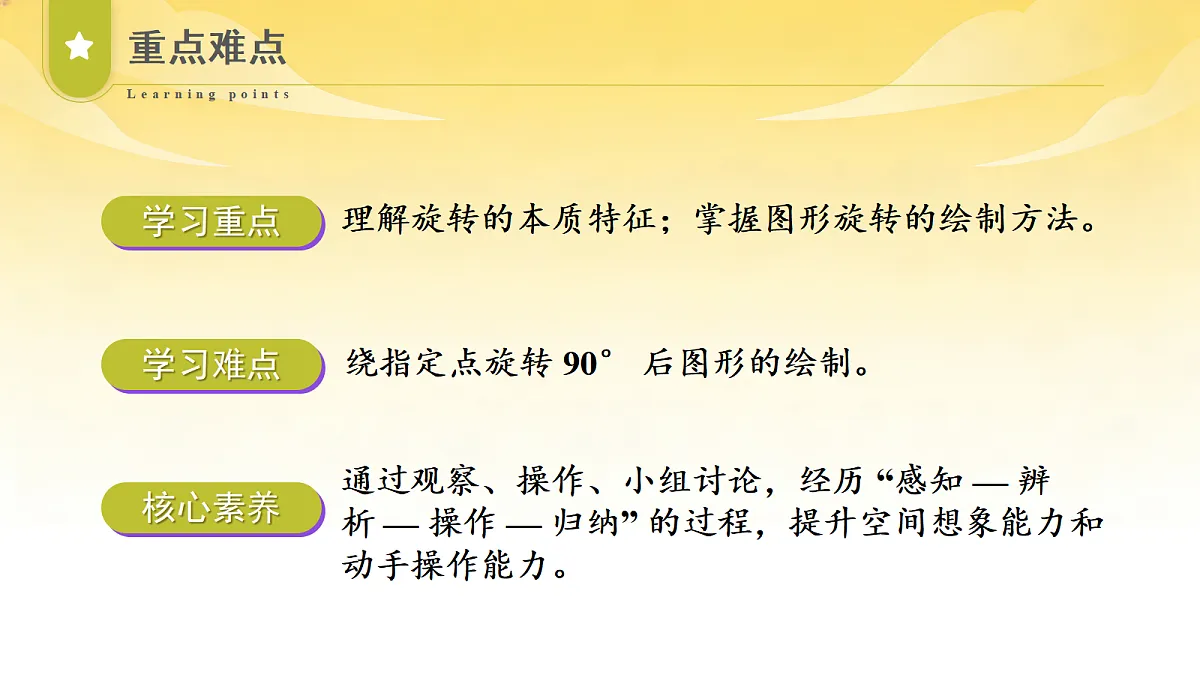 重点难点

Learning points

学习重点 理解旋转的本质特征；掌握图形旋转的绘制方法。

学习难点 绕指定点旋转 90° 后图形的绘制。

核心素养 通过观察、操作、小组讨论，经历“感知 — 辨析 — 操作 — 归纳”的过程，提升空间想象能力和动手操作能力。